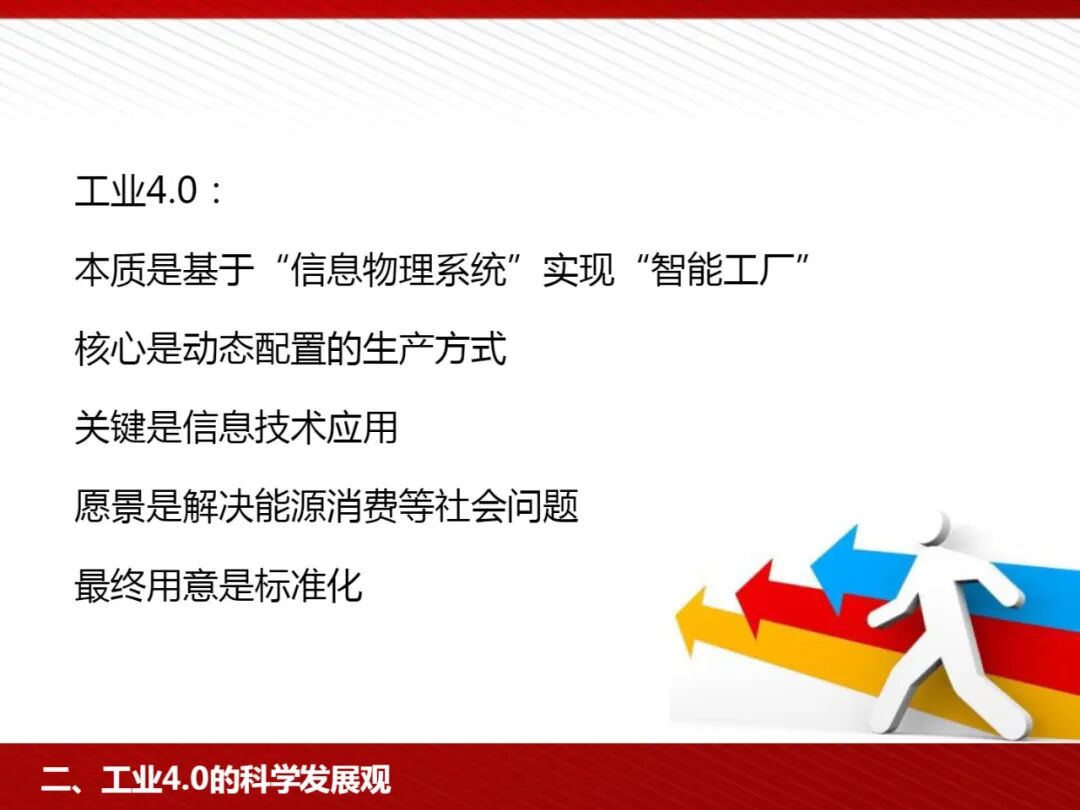 工业4.0：

本质是基于“信息物理系统”实现“智能工厂”

核心是动态配置的生产方式

关键是信息技术应用

愿景是解决能源消费等社会问题

最终用意是标准化

二、工业4.0的科学发展观